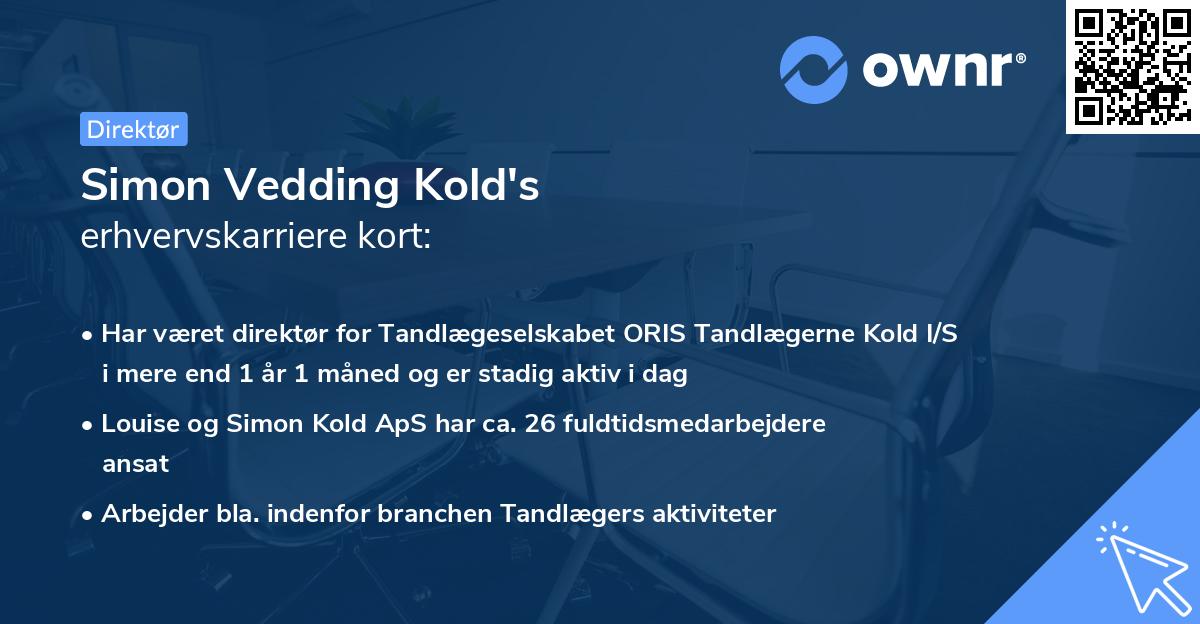 ownr®

Direktør

Simon Vedding Kold's
erhvervskarriere kort:

• Har været direktør for Tandlægeselskabet ORIS Tandlægerne Kold I/S i mere end 1 år 1 måned og er stadig aktiv i dag

• Louise og Simon Kold ApS har ca. 26 fuldtidsmedarbejdere ansat

• Arbejder bla. indenfor branchen Tandlægers aktiviteter